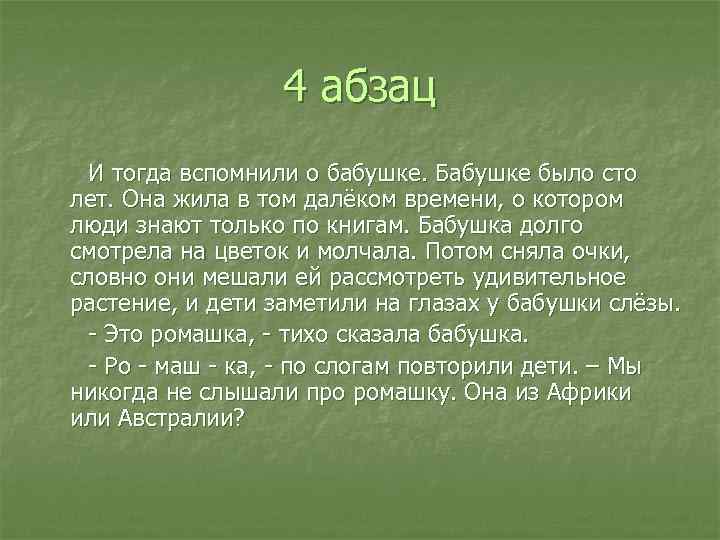 4 абзац

И тогда вспомнили о бабушке. Бабушке было сто лет. Она жила в том далёком времени, о котором люди знают только по книгам. Бабушка долго смотрела на цветок и молчала. Потом сняла очки, словно они мешали ей рассмотреть удивительное растение, и дети заметили на глазах у бабушки слёзы.

- Это ромашка, - тихо сказала бабушка.

- Ро - маш - ка, - по слогам повторили дети. – Мы никогда не слышали про ромашку. Она из Африки или Австралии?